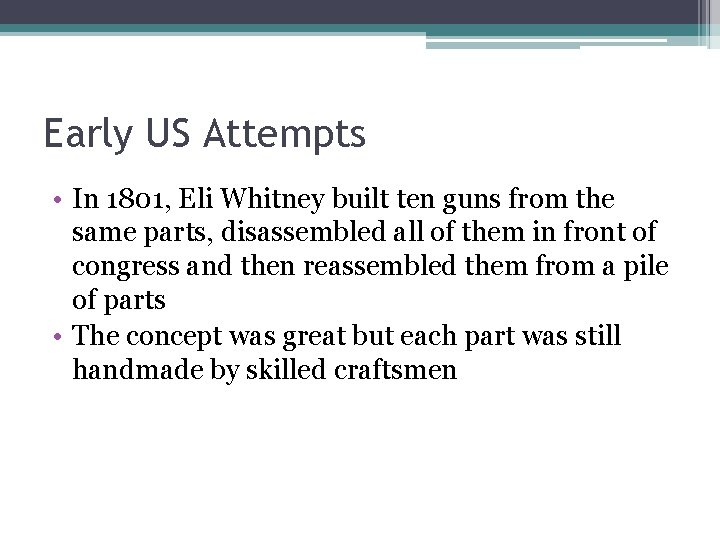 Early US Attempts

• In 1801, Eli Whitney built ten guns from the same parts, disassembled all of them in front of congress and then reassembled them from a pile of parts
• The concept was great but each part was still handmade by skilled craftsmen